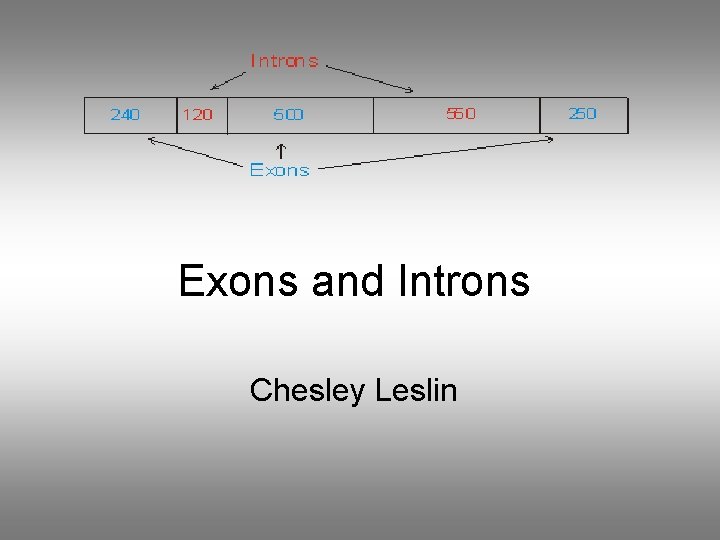 Introns

240 120 500 550 250

Exons

Exons and Introns

Chesley Leslin